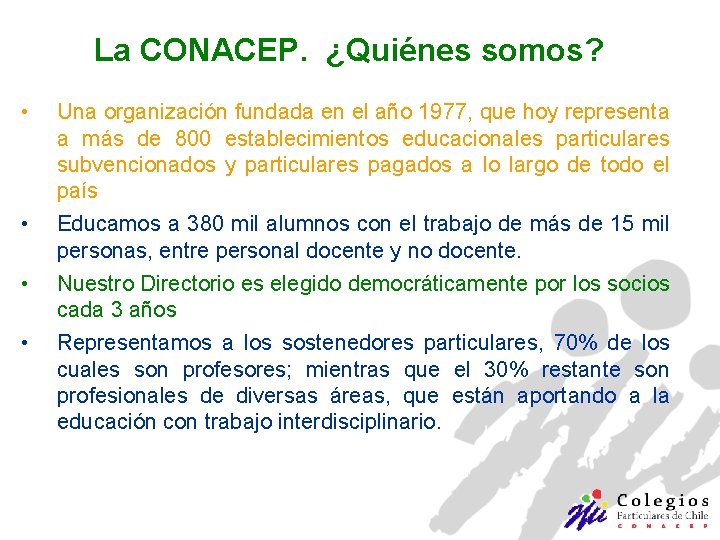 La CONACEP. ¿Quiénes somos?

• Una organización fundada en el año 1977, que hoy representa a más de 800 establecimientos educacionales particulares subvencionados y particulares pagados a lo largo de todo el país

• Educamos a 380 mil alumnos con el trabajo de más de 15 mil personas, entre personal docente y no docente.

• Nuestro Directorio es elegido democráticamente por los socios cada 3 años

• Representamos a los sostenedores particulares, 70% de los cuales son profesores; mientras que el 30% restante son profesionales de diversas áreas, que están aportando a la educación con trabajo interdisciplinario.

Colegios
Particulares de Chile
CONACEP